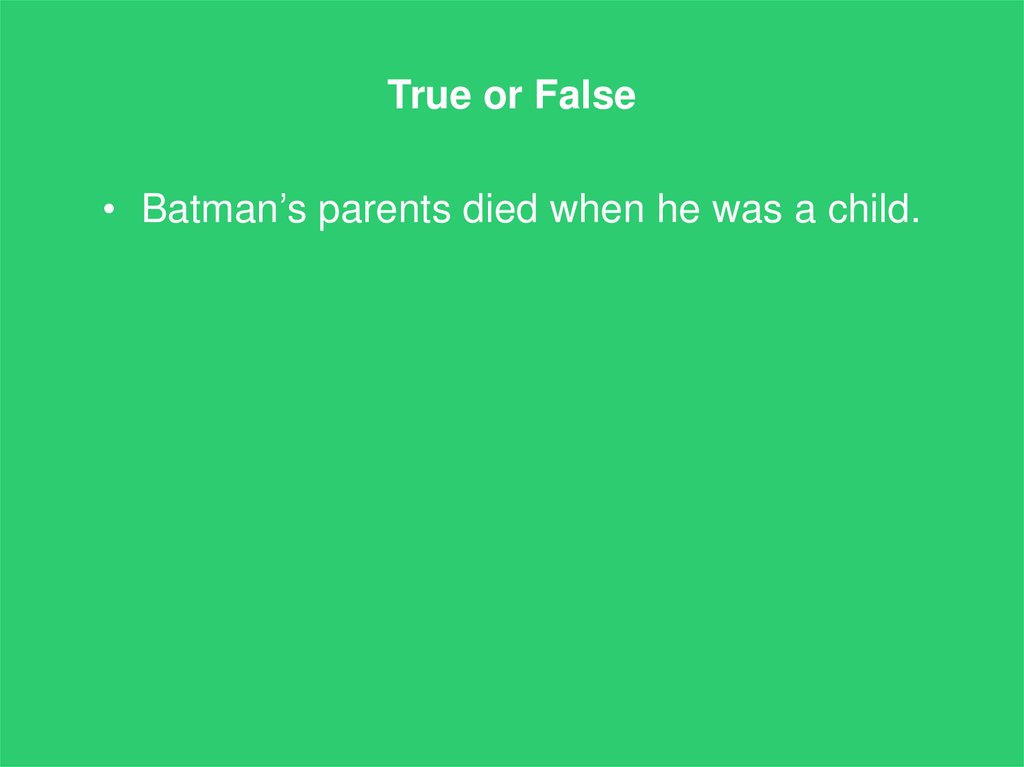 True or False

• Batman’s parents died when he was a child.